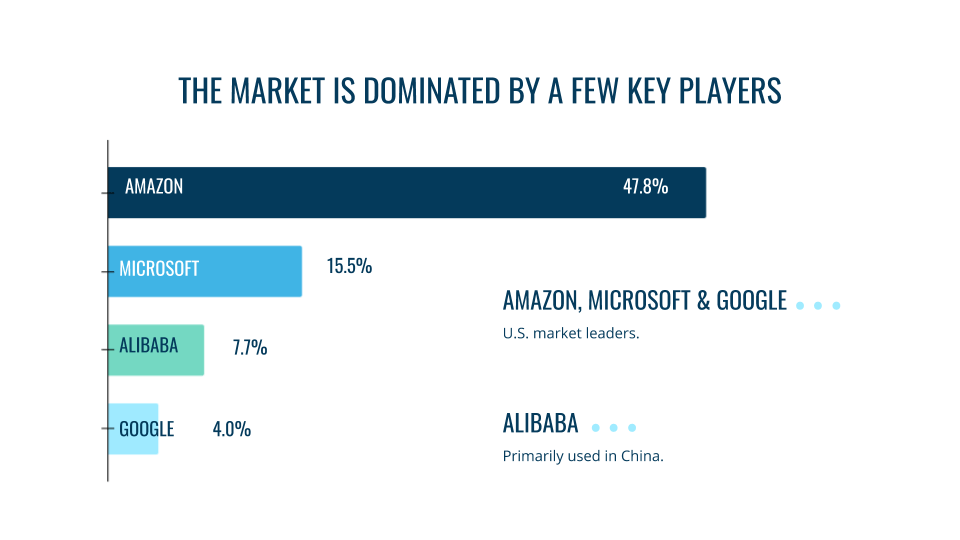 THE MARKET IS DOMINATED BY A FEW KEY PLAYERS

AMAZON 47.8%

MICROSOFT 15.5%

ALIBABA 7.7%

GOOGLE 4.0%

AMAZON, MICROSOFT & GOOGLE

U.S. market leaders.

ALIBABA

Primarily used in China.